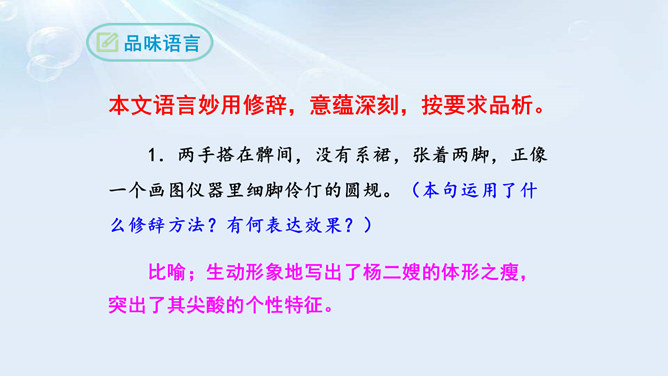 品味语言

本文语言妙用修辞，意蕴深刻，按要求品析。

1. 两手搭在髀间，没有系裙，张着两脚，正像一个画图仪器里细脚伶仃的圆规。（本句运用了什么修辞方法？有何表达效果？）

比喻；生动形象地写出了杨二嫂的体形之瘦，突出了其尖酸的个性特征。